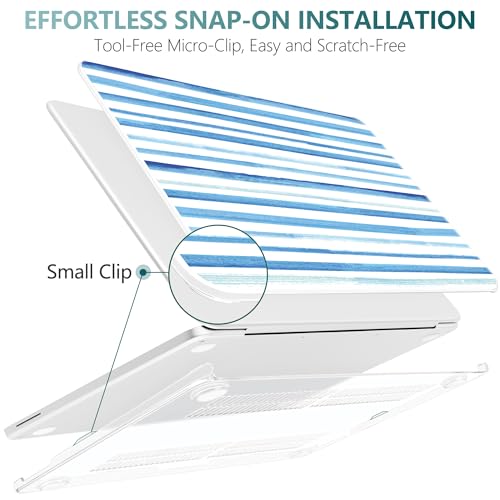 EFFORTLESS SNAP-ON INSTALLATION
Tool-Free Micro-Clip, Easy and Scratch-Free

Small Clip